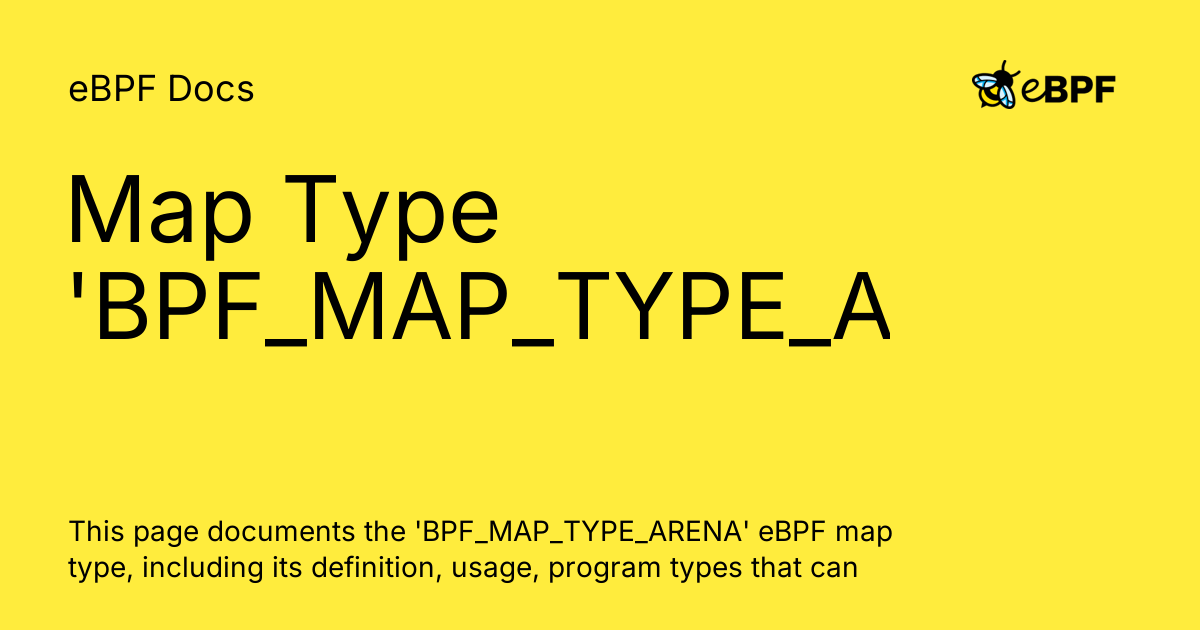 eBPF Docs

eBPF

Map Type 'BPF_MAP_TYPE_A

This page documents the 'BPF_MAP_TYPE_ARENA' eBPF map type, including its definition, usage, program types that can